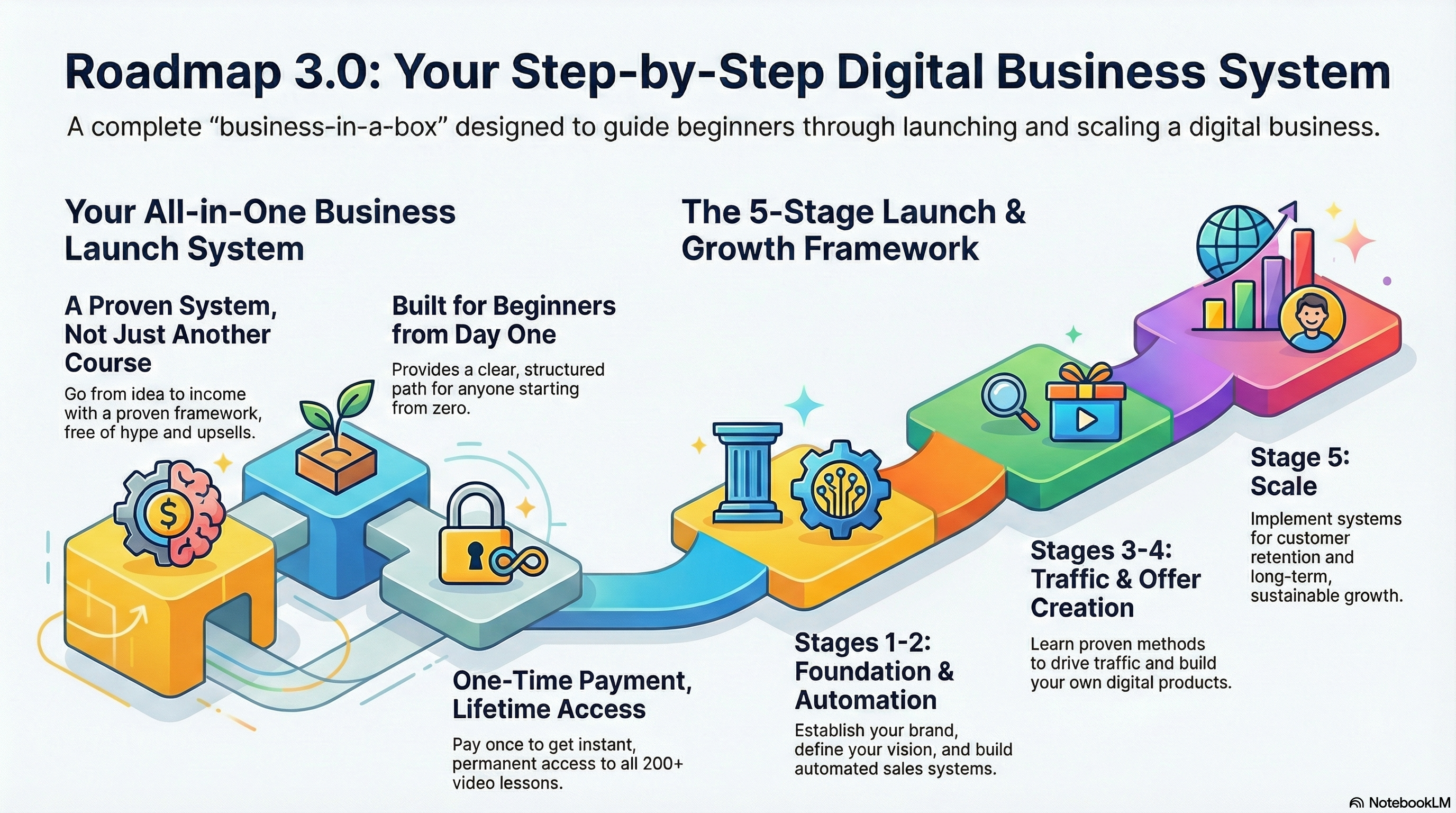 Roadmap 3.0: Your Step-by-Step Digital Business System

A complete “business-in-a-box” designed to guide beginners through launching and scaling a digital business.

Your All-in-One Business Launch System

A Proven System, Not Just Another Course

Go from idea to income with a proven framework, free of hype and upsells.

Built for Beginners from Day One

Provides a clear, structured path for anyone starting from zero.

One-Time Payment, Lifetime Access

Pay once to get instant, permanent access to all 200+ video lessons.

The 5-Stage Launch & Growth Framework

Stages 1-2: Foundation & Automation

Establish your brand, define your vision, and build automated sales systems.

Stages 3-4: Traffic & Offer Creation

Learn proven methods to drive traffic and build your own digital products.

Stage 5: Scale

Implement systems for customer retention and long-term, sustainable growth.

NotebookLM